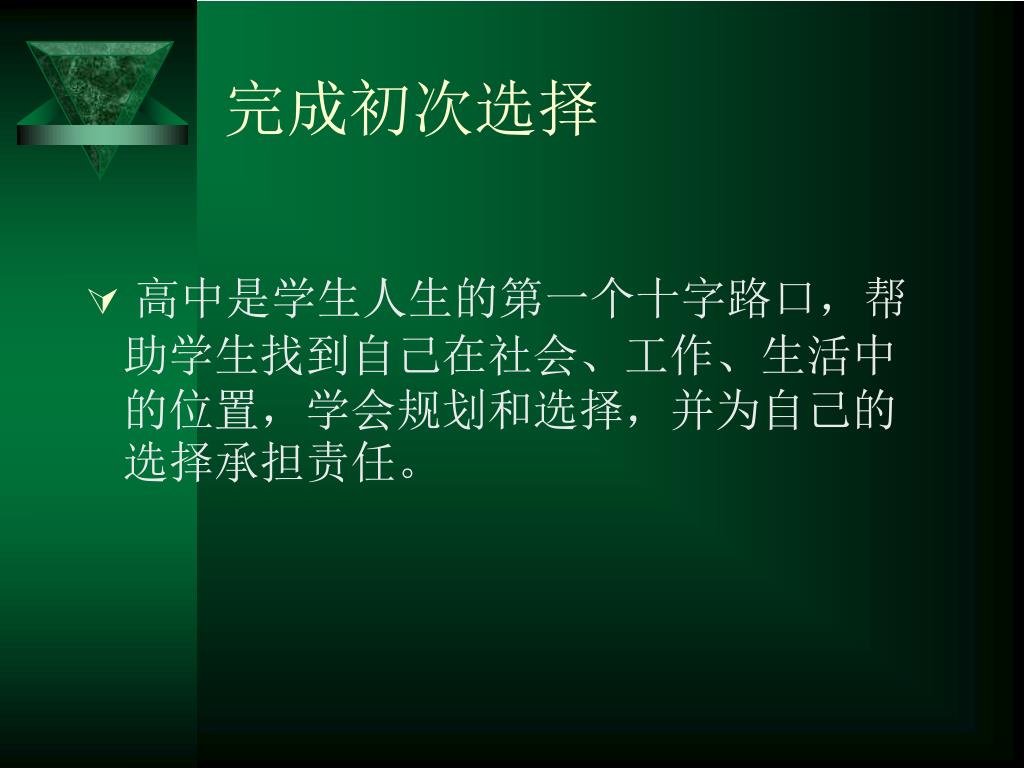 完成初次选择

高中是学生人生的第一个十字路口，帮助学生找到自己在社会、工作、生活中的位置，学会规划和选择，并为自己的选择承担责任。